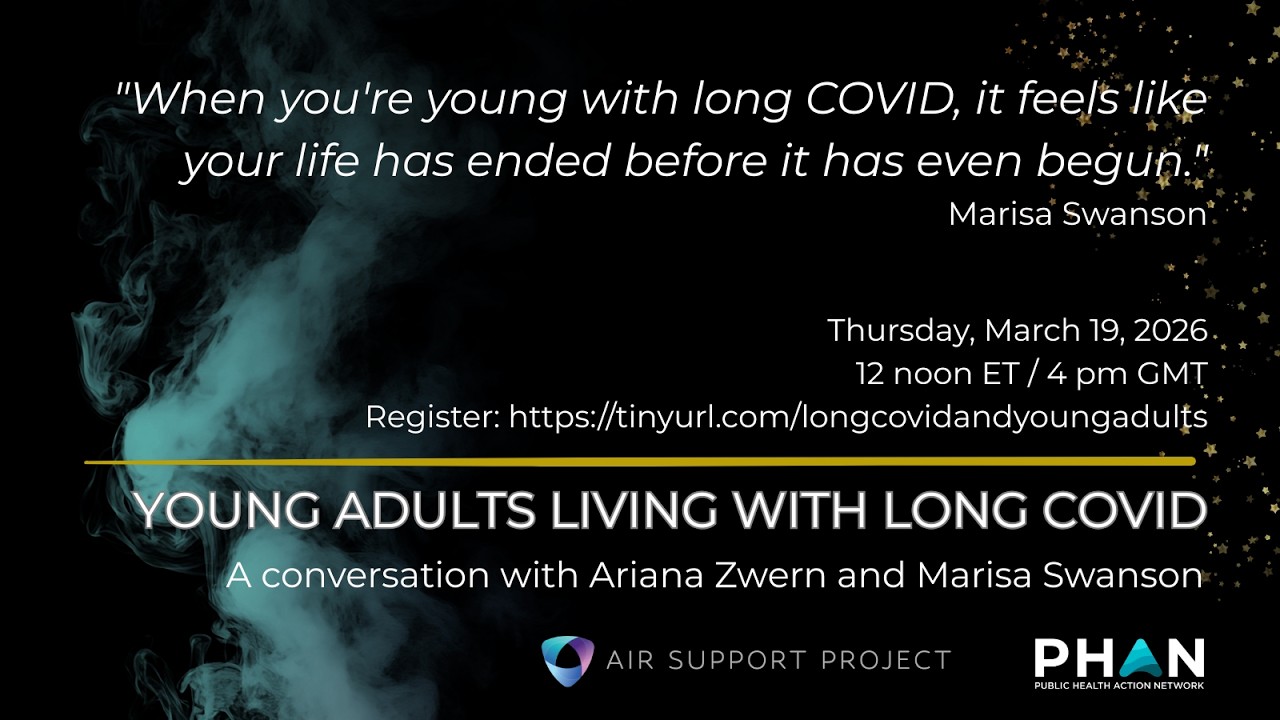 "When you're young with long COVID, it feels like your life has ended before it has even begun."
Marisa Swanson

Thursday, March 19, 2026
12 noon ET / 4 pm GMT
Register: https://tinyurl.com/longcovidandyoungadults

YOUNG ADULTS LIVING WITH LONG COVID
A conversation with Ariana Zwern and Marisa Swanson

AIR SUPPORT PROJECT

PHAN
PUBLIC HEALTH ACTION NETWORK